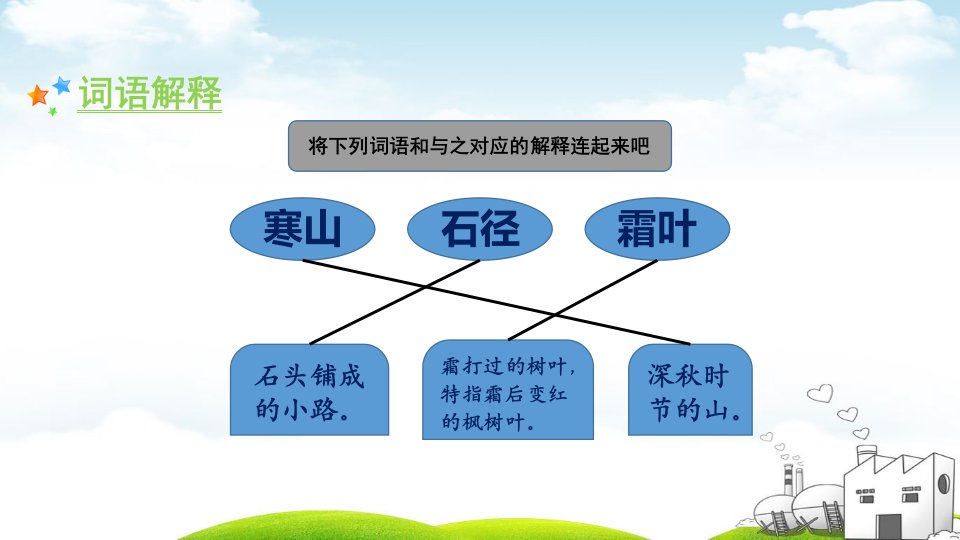 词语解释

将下列词语和与之对应的解释连起来吧

寒山

石径

霜叶

石头铺成的小路。

霜打过的树叶，特指霜后变红的枫树叶。

深秋时节的山。